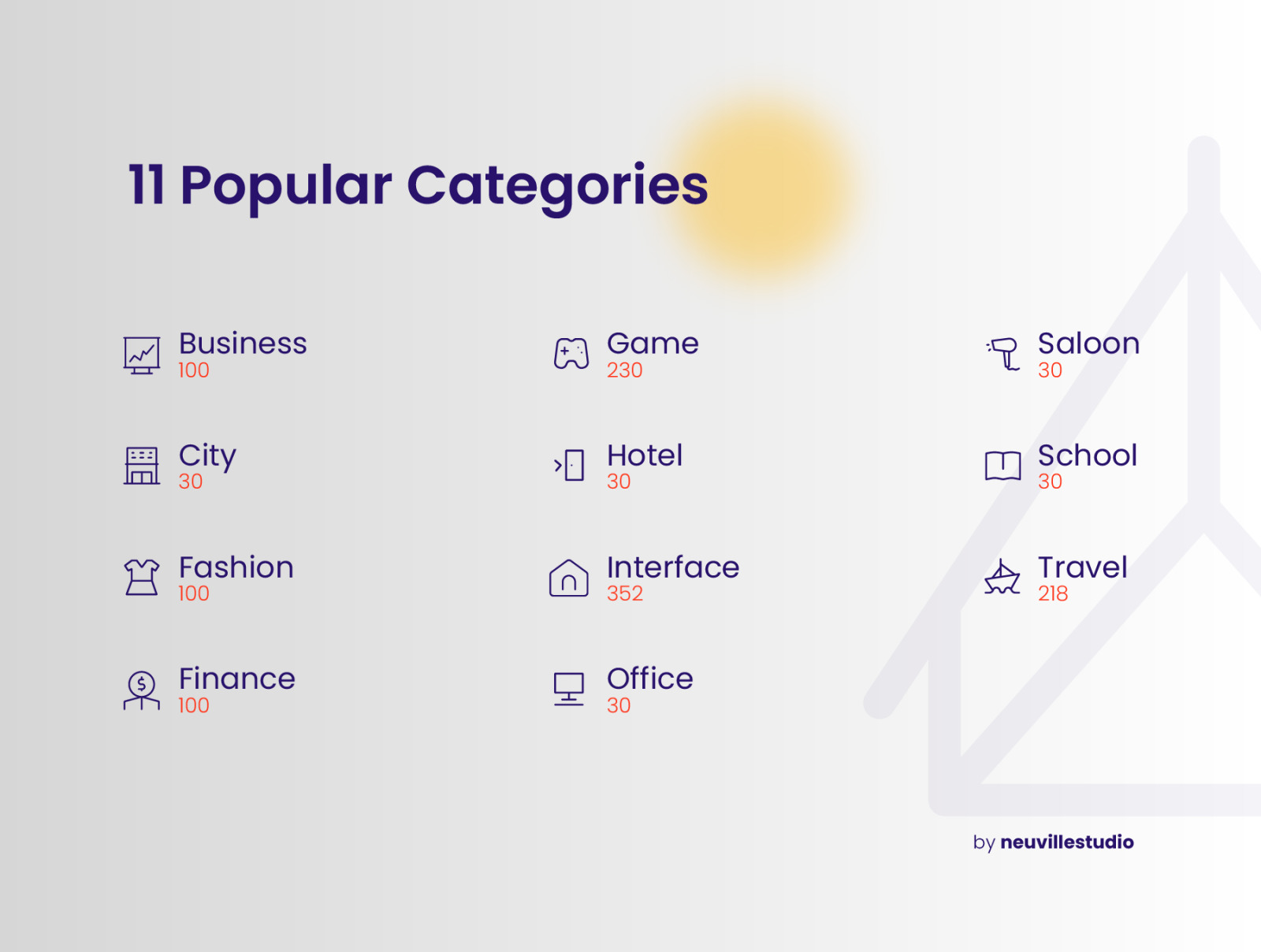 11 Popular Categories

Business
100

City
30

Fashion
100

Finance
100

Game
230

Hotel
30

Interface
352

Office
30

Saloon
30

School
30

Travel
218

by neuvillestudio